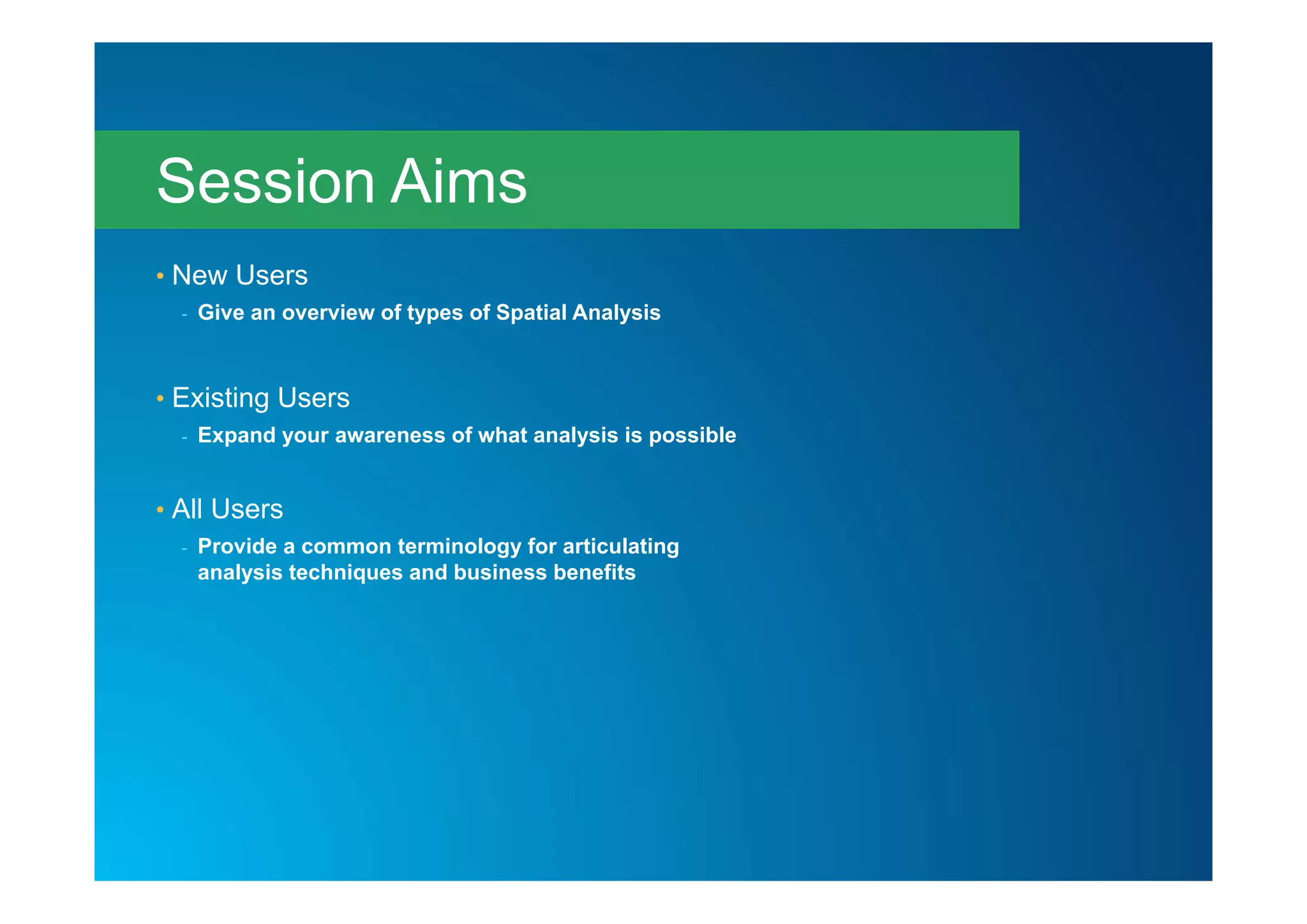 Session Aims

• New Users

- Give an overview of types of Spatial Analysis

• Existing Users

- Expand your awareness of what analysis is possible

• All Users

- Provide a common terminology for articulating analysis techniques and business benefits